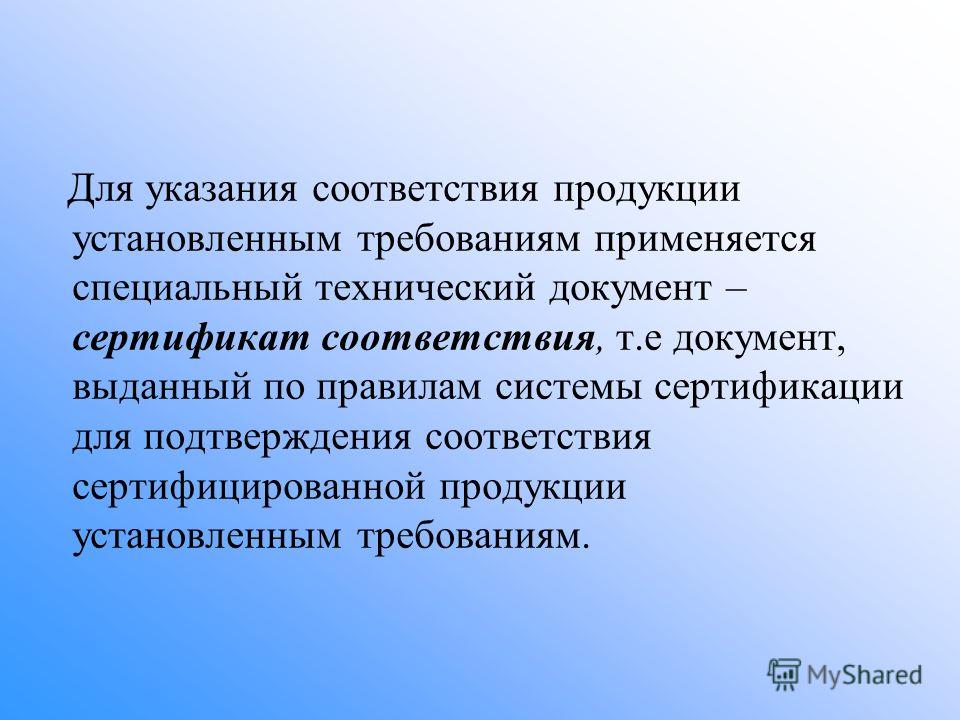 Для указания соответствия продукции установленным требованиям применяется специальный технический документ – сертификат соответствия, т.е документ, выданный по правилам системы сертификации для подтверждения соответствия сертифицированной продукции установленным требованиям.

MyShared